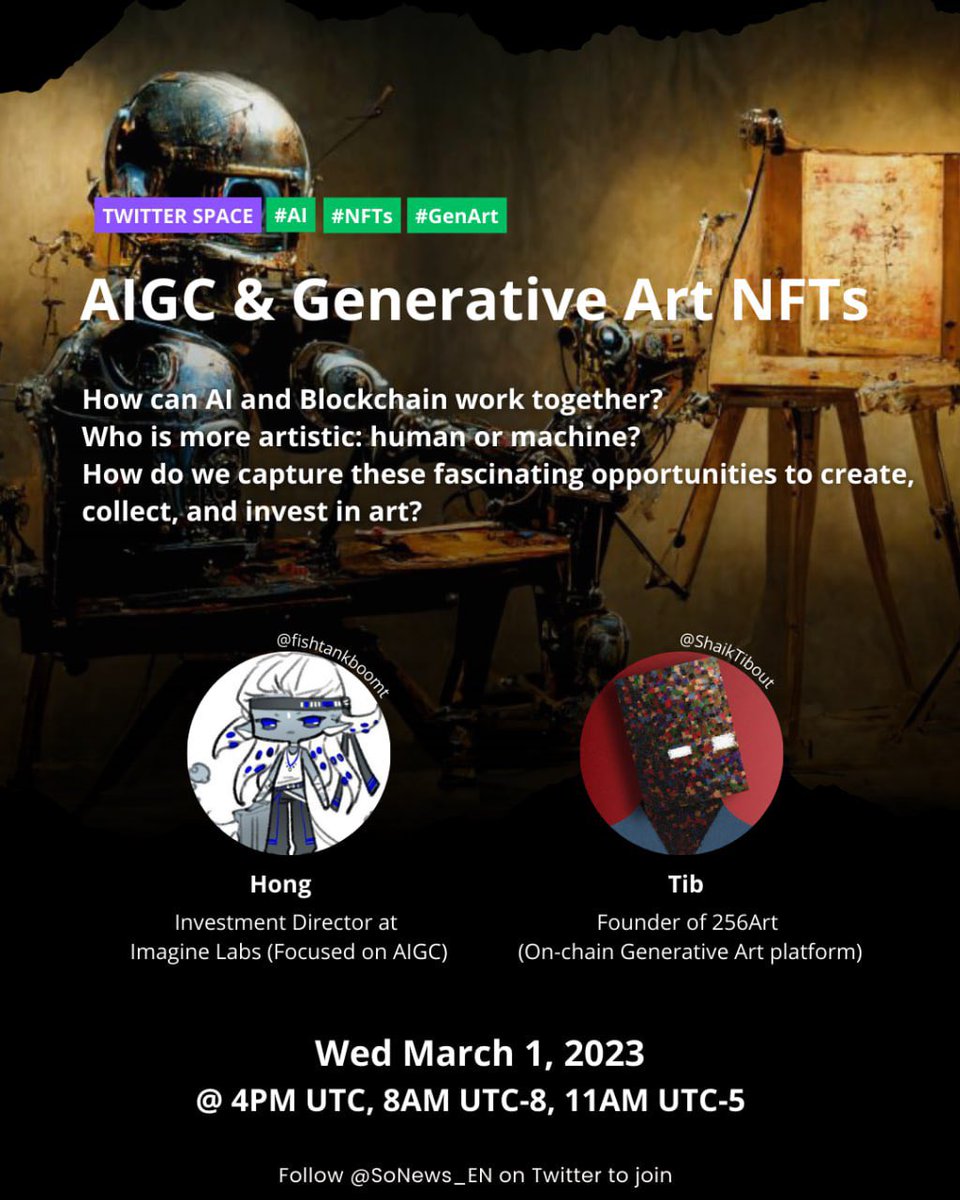 TWITTER SPACE #AI #NFTs #GenArt

AIGC & Generative Art NFTs

How can AI and Blockchain work together?
Who is more artistic: human or machine?
How do we capture these fascinating opportunities to create, collect, and invest in art?

@fishtankboomt

Hong
Investment Director at Imagine Labs (Focused on AIGC)

@ShaikTibout

Tib
Founder of 256Art (On-chain Generative Art platform)

Wed March 1, 2023
@ 4PM UTC, 8AM UTC-8, 11AM UTC-5

Follow @SoNews_EN on Twitter to join